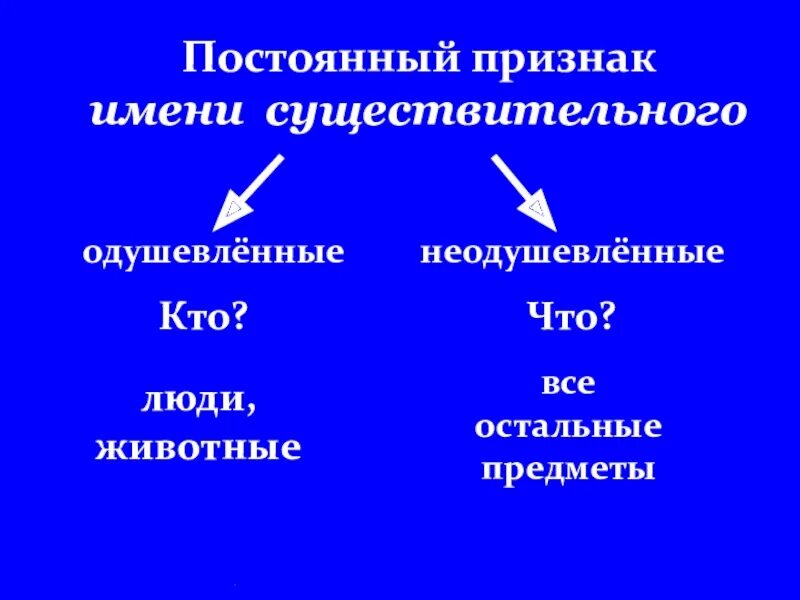 Постоянный признак
имени существительного

одушевлённые

Кто?

люди,
животные

неодушевлённые

Что?

все
остальные
предметы